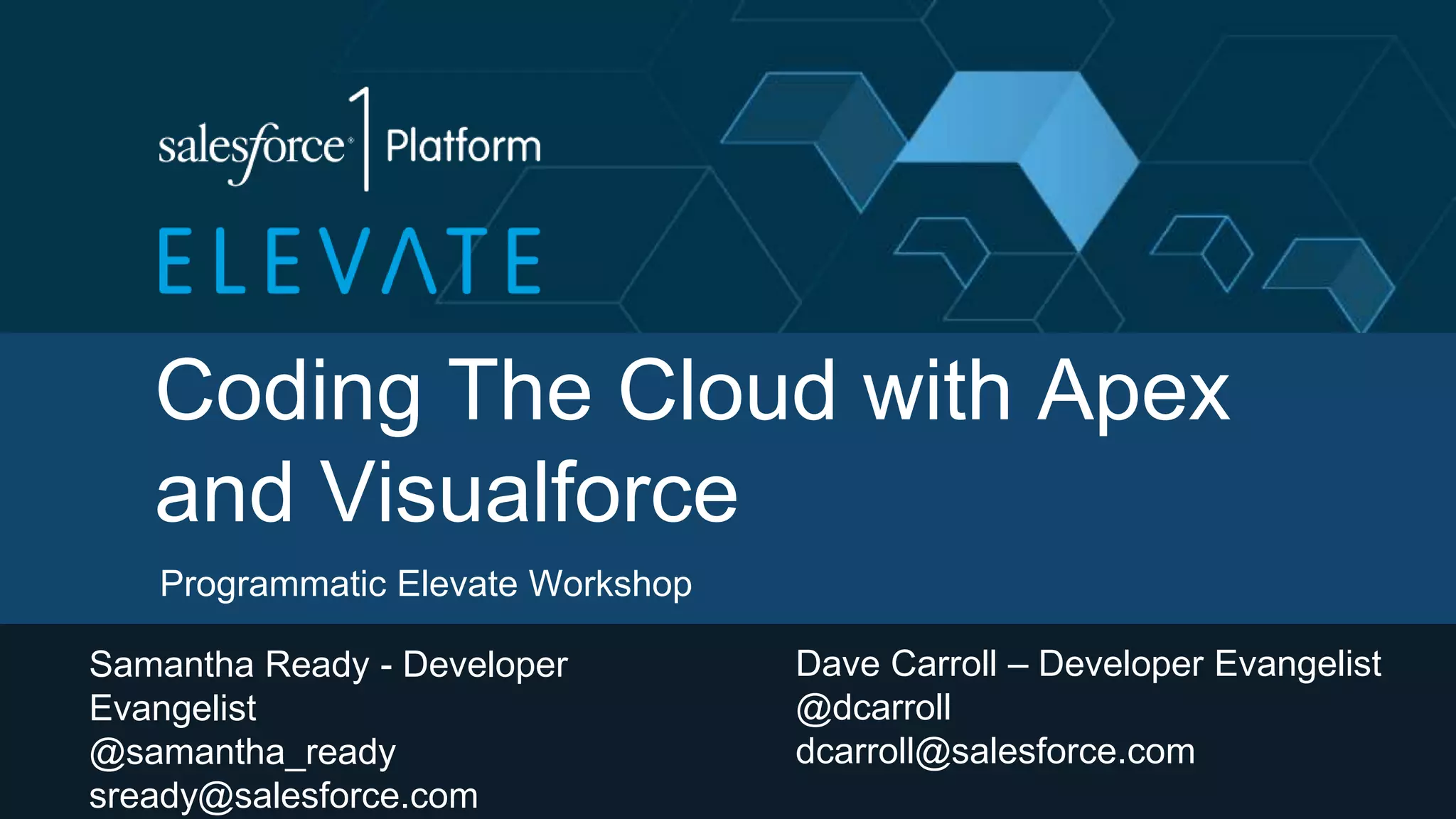 salesforce 1 Platform

ELEVATE

Coding The Cloud with Apex and Visualforce

Programmatic Elevate Workshop

Samantha Ready - Developer Evangelist
@samantha_ready
sready@salesforce.com

Dave Carroll – Developer Evangelist
@dcarroll
dcarroll@salesforce.com